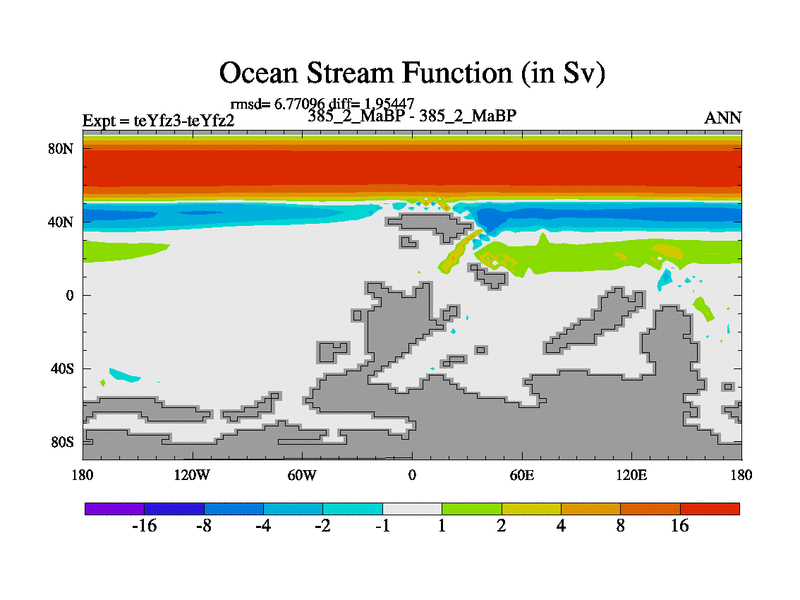 Ocean Stream Function (in Sv)

rmsd= 6.77096 diff= 1.95447

Expt = teYfz3-teYfz2

385_2_MaBP - 385_2_MaBP

ANN

80N
40N
0
40S
80S

180
120W
60W
0
60E
120E
180

-16
-8
-4
-2
-1
1
2
4
8
16